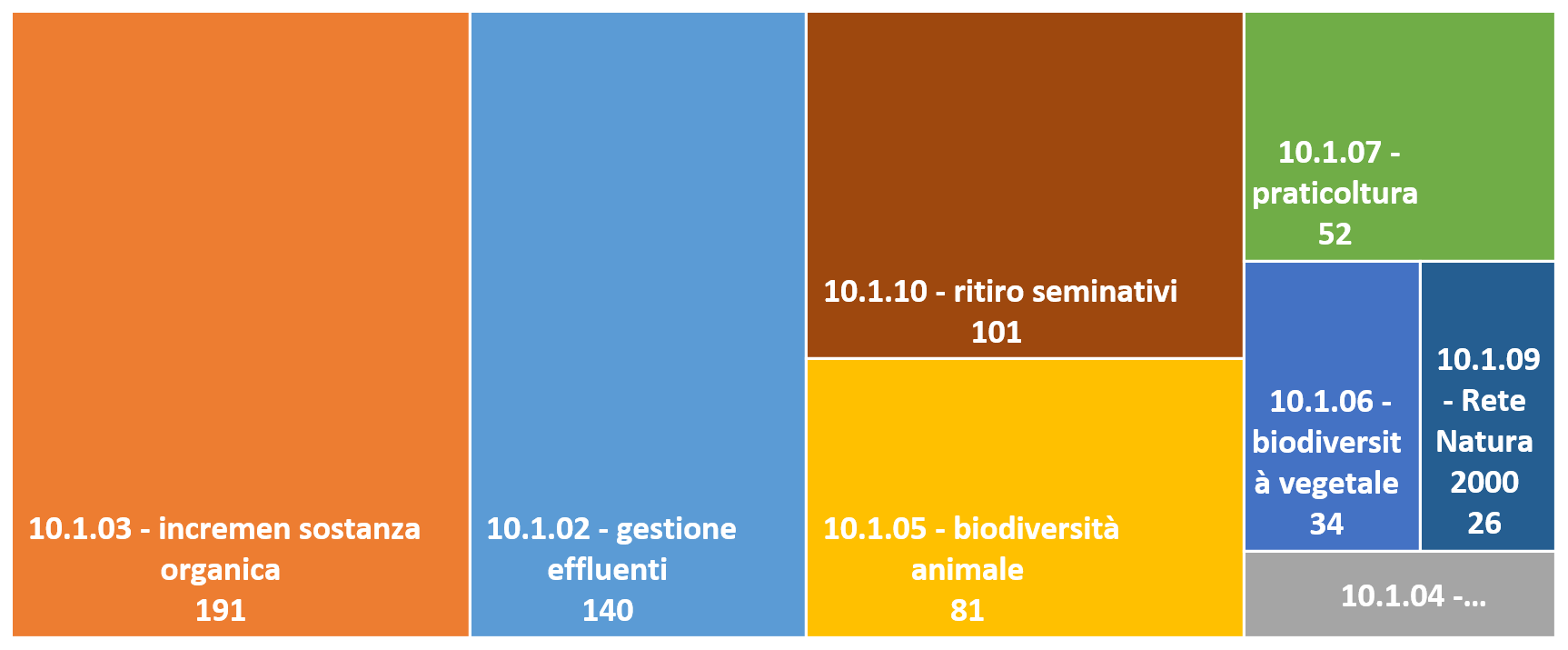 10.1.03 - incremen sostanza organica
191

10.1.02 - gestione effluenti
140

10.1.10 - ritiro seminativi
101

10.1.05 - biodiversità animale
81

10.1.07 - praticoltura
52

10.1.06 - biodiversità vegetale
34

10.1.09 - Rete Natura 2000
26

10.1.04 -...